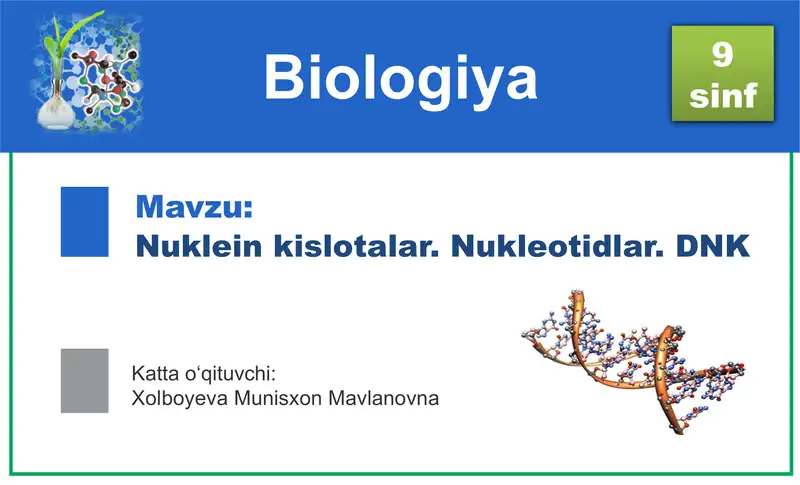 Biologiya

9 sinf

Mavzu:
Nuklein kislotalar. Nukleotidlar. DNK

Katta o‘qituvchi:
Xolboyeva Munisxon Mavlanovna